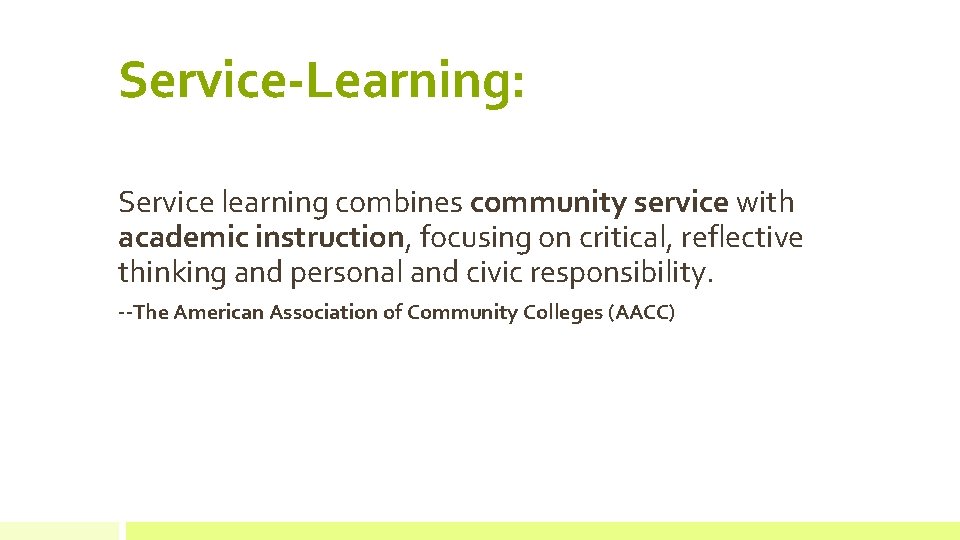 Service-Learning:

Service learning combines community service with academic instruction, focusing on critical, reflective thinking and personal and civic responsibility.

--The American Association of Community Colleges (AACC)